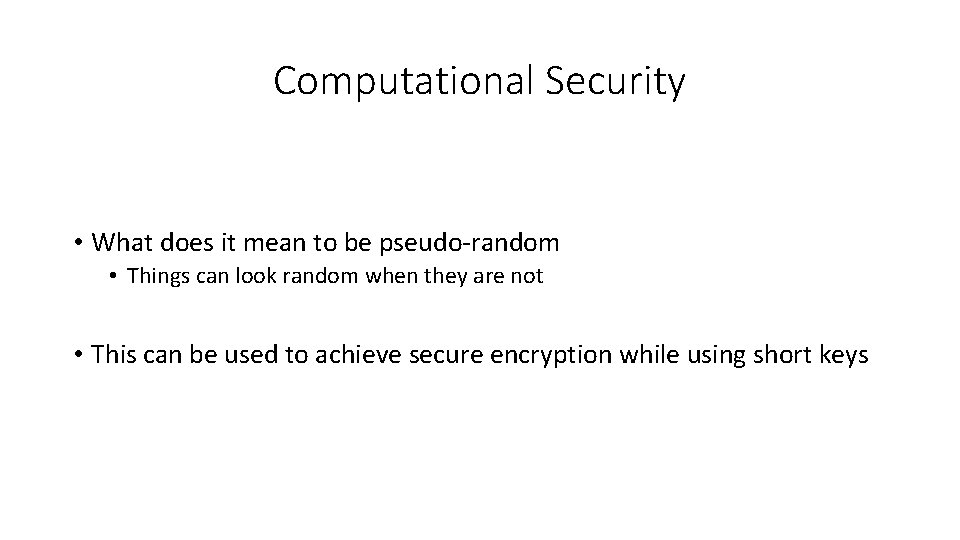 Computational Security

• What does it mean to be pseudo-random
  • Things can look random when they are not

• This can be used to achieve secure encryption while using short keys